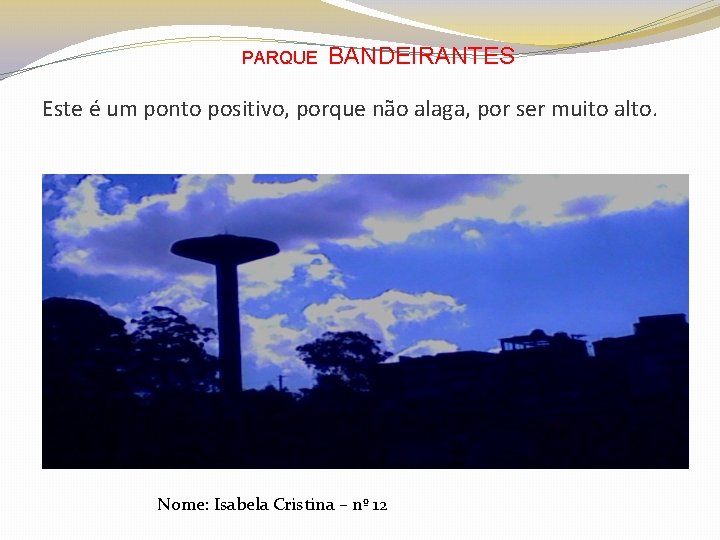 PARQUE BANDEIRANTES

Este é um ponto positivo, porque não alaga, por ser muito alto.

Nome: Isabela Cristina – nº 12